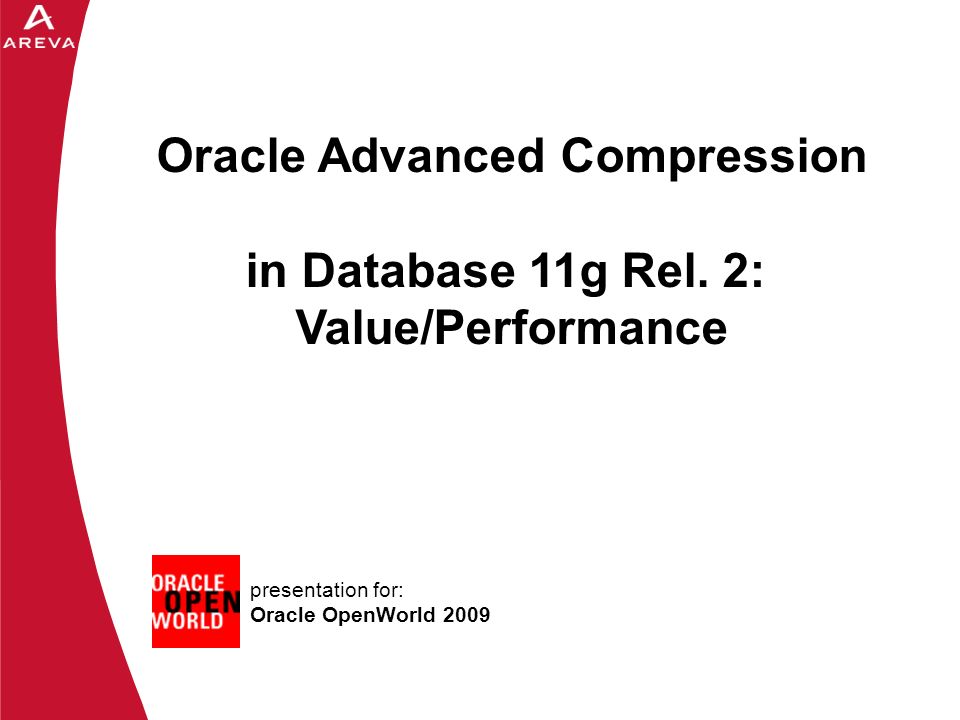 AREVA

Oracle Advanced Compression

in Database 11g Rel. 2:
Value/Performance

ORACLE
OPEN
WORLD

presentation for:
Oracle OpenWorld 2009